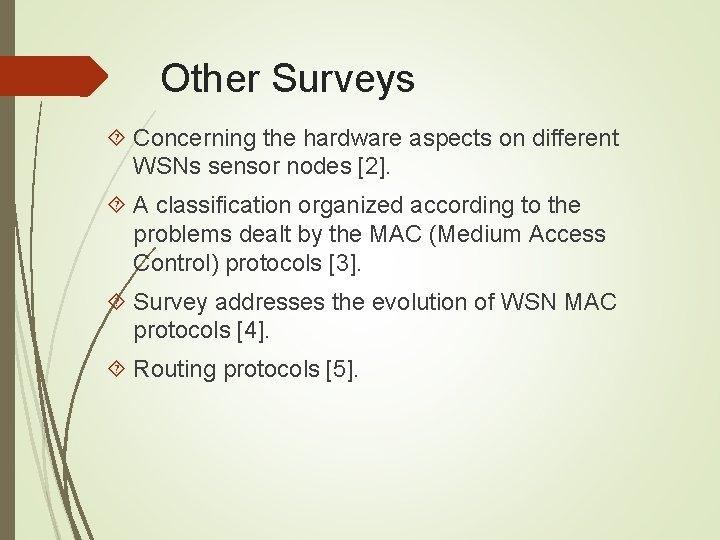 Other Surveys

Concerning the hardware aspects on different WSNs sensor nodes [2].

A classification organized according to the problems dealt by the MAC (Medium Access Control) protocols [3].

Survey addresses the evolution of WSN MAC protocols [4].

Routing protocols [5].